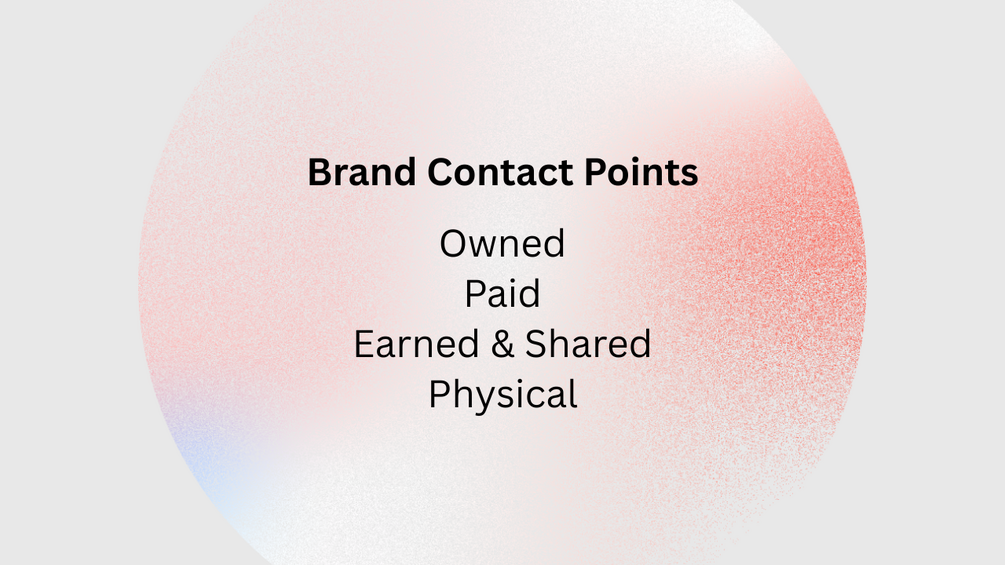 Brand Contact Points

Owned
Paid
Earned & Shared
Physical